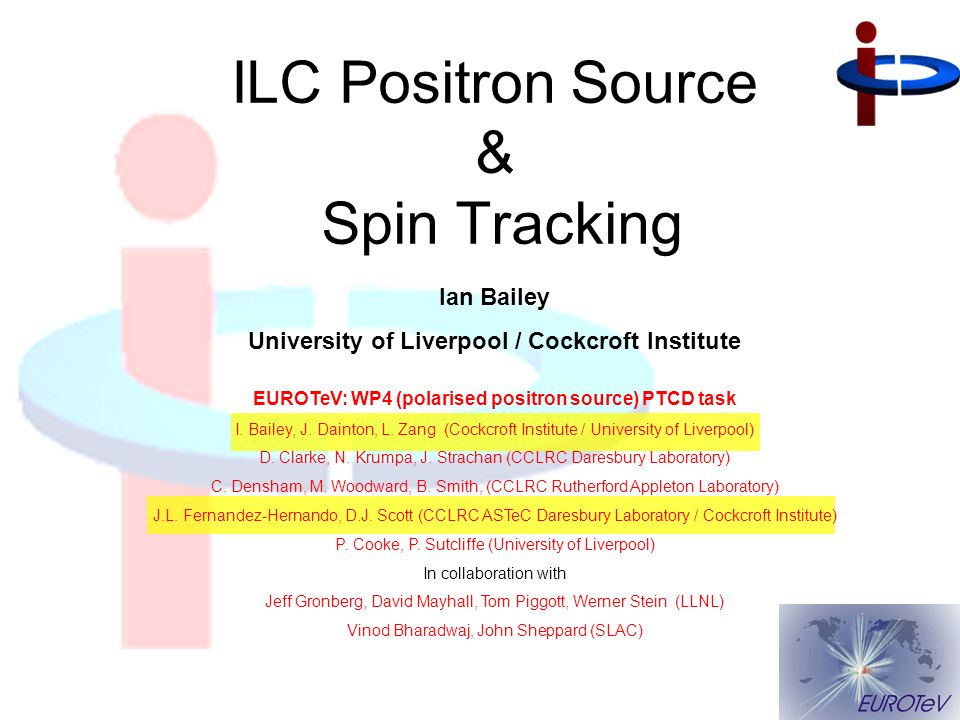 ILC Positron Source
&
Spin Tracking

Ian Bailey

University of Liverpool / Cockcroft Institute

EUROTeV: WP4 (polarised positron source) PTCD task

I. Bailey, J. Dainton, L. Zang (Cockcroft Institute / University of Liverpool)

D. Clarke, N. Krumpa, J. Strachan (CCLRC Daresbury Laboratory)

C. Densham, M. Woodward, B. Smith, (CCLRC Rutherford Appleton Laboratory)

J.L. Fernandez-Hernando, D.J. Scott (CCLRC ASTeC Daresbury Laboratory / Cockcroft Institute)

P. Cooke, P. Sutcliffe (University of Liverpool)

In collaboration with

Jeff Gronberg, David Mayhall, Tom Piggott, Werner Stein (LLNL)

Vinod Bharadwaj, John Sheppard (SLAC)

EUROTeV